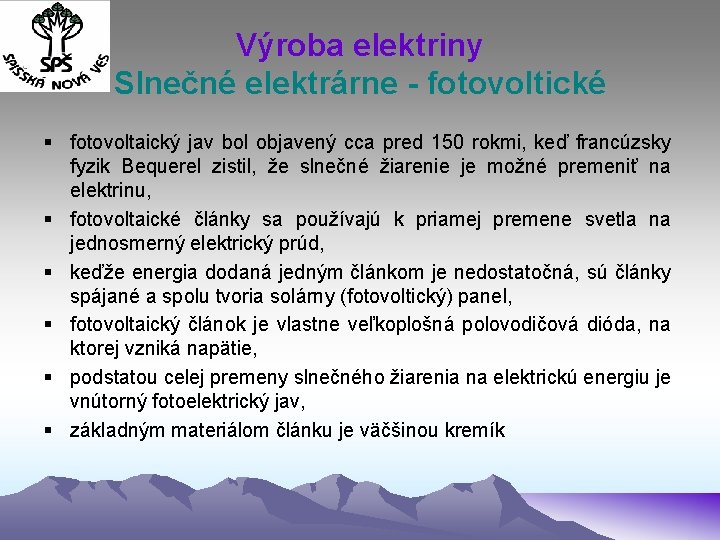 SPŠ
SPIŠSKÁ NOVÁ VES

Výroba elektriny
Slnečné elektrárne - fotovoltické

▪ fotovoltaický jav bol objavený cca pred 150 rokmi, keď francúzsky fyzik Bequerel zistil, že slnečné žiarenie je možné premeniť na elektrinu,
▪ fotovoltaické články sa používajú k priamej premene svetla na jednosmerný elektrický prúd,
▪ keďže energia dodaná jedným článkom je nedostatočná, sú články spájané a spolu tvoria solárny (fotovoltický) panel,
▪ fotovoltaický článok je vlastne veľkoplošná polovodičová dióda, na ktorej vzniká napätie,
▪ podstatou celej premeny slnečného žiarenia na elektrickú energiu je vnútorný fotoelektrický jav,
▪ základným materiálom článku je väčšinou kremík